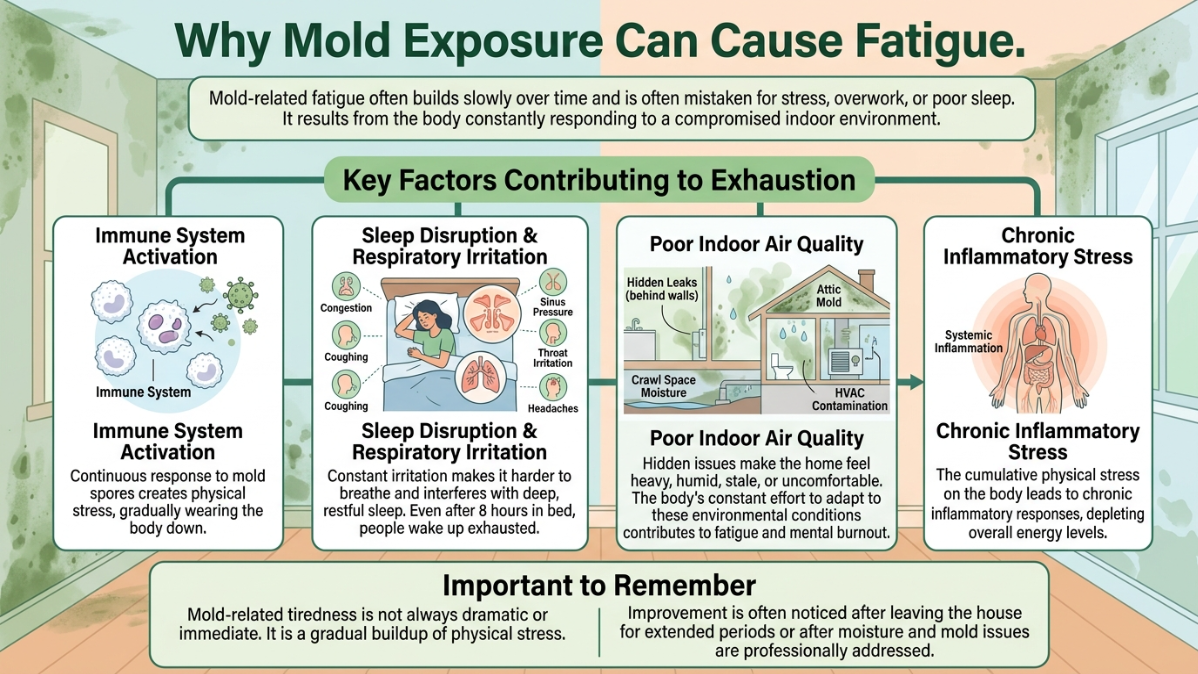 Why Mold Exposure Can Cause Fatigue.

Mold-related fatigue often builds slowly over time and is often mistaken for stress, overwork, or poor sleep. It results from the body constantly responding to a compromised indoor environment.

Key Factors Contributing to Exhaustion

Immune System Activation

Immune System

Immune System Activation

Continuous response to mold spores creates physical stress, gradually wearing the body down.

Sleep Disruption & Respiratory Irritation

Congestion

Coughing

Coughing

Sinus Pressure

Throat Irritation

Headaches

Sleep Disruption & Respiratory Irritation

Constant irritation makes it harder to breathe and interferes with deep, restful sleep. Even after 8 hours in bed, people wake up exhausted.

Poor Indoor Air Quality

Hidden Leaks (behind walls)

Attic Mold

Crawl Space Moisture

HVAC Contamination

Poor Indoor Air Quality

Hidden issues make the home feel heavy, humid, stale, or uncomfortable. The body's constant effort to adapt to these environmental conditions contributes to fatigue and mental burnout.

Chronic Inflammatory Stress

Systemic Inflammation

Chronic Inflammatory Stress

The cumulative physical stress on the body leads to chronic inflammatory responses, depleting overall energy levels.

Important to Remember

Mold-related tiredness is not always dramatic or immediate. It is a gradual buildup of physical stress.

Improvement is often noticed after leaving the house for extended periods or after moisture and mold issues are professionally addressed.